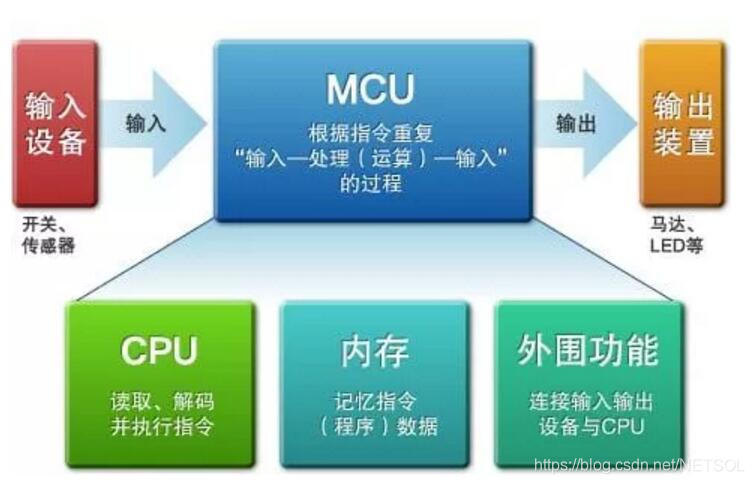 输入设备

开关、传感器

输入

MCU

根据指令重复
“输入—处理（运算）—输入”
的过程

输出

输出装置

马达、LED等

CPU

读取、解码并执行指令

内存

记忆指令（程序）数据

外围功能

连接输入输出设备与CPU

https://blog.csdn.net/NETSOL